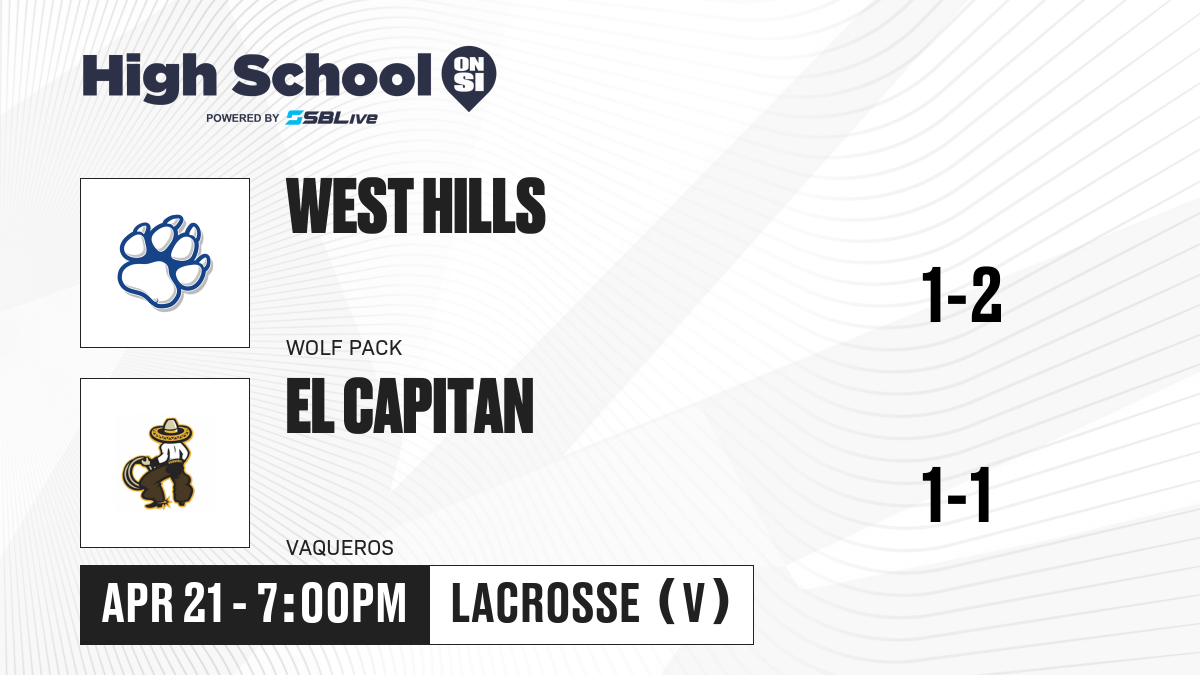 High School ON SI
POWERED BY SBLive

WEST HILLS
WOLF PACK
1-2

EL CAPITAN
VAQUEROS
1-1

APR 21 - 7:00PM
LACROSSE (V)